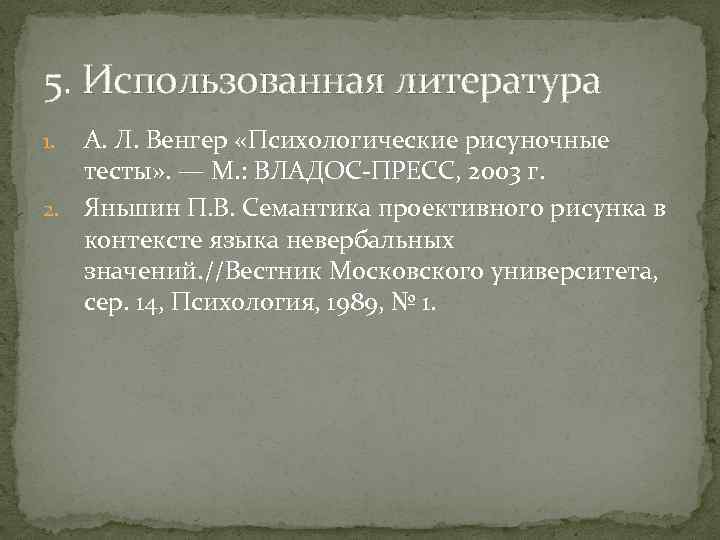 5. Использованная литература

1. А. Л. Венгер «Психологические рисуночные тесты». — М.: ВЛАДОС-ПРЕСС, 2003 г.
2. Яньшин П.В. Семантика проективного рисунка в контексте языка невербальных значений.//Вестник Московского университета, сер. 14, Психология, 1989, № 1.